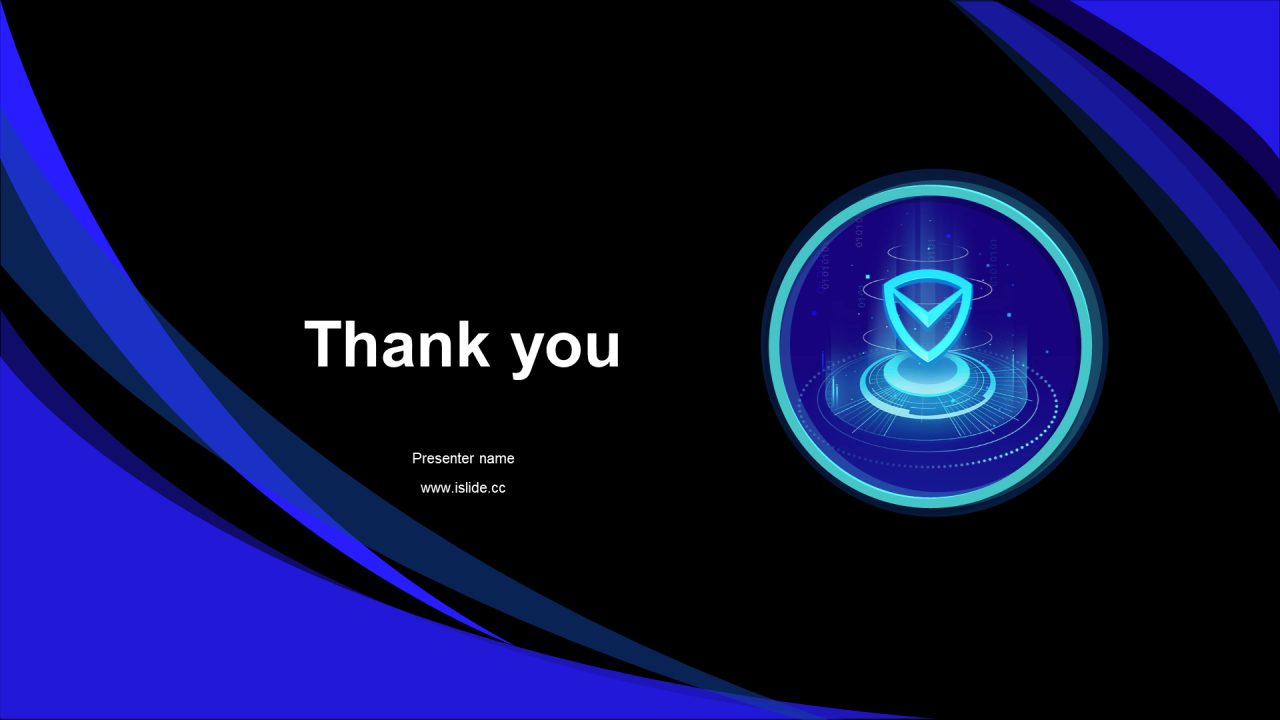 Thank you

Presenter name

www.islide.cc